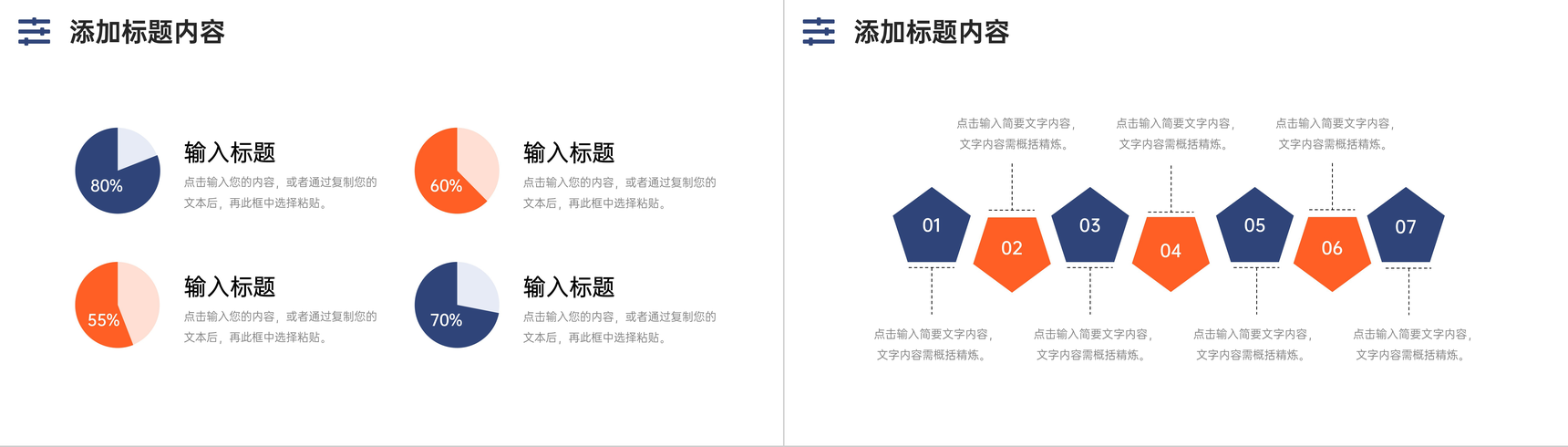 添加标题内容

80%

输入标题

点击输入您的内容，或者通过复制您的文本后，再此框中选择粘贴。

60%

输入标题

点击输入您的内容，或者通过复制您的文本后，再此框中选择粘贴。

55%

输入标题

点击输入您的内容，或者通过复制您的文本后，再此框中选择粘贴。

70%

输入标题

点击输入您的内容，或者通过复制您的文本后，再此框中选择粘贴。

添加标题内容

点击输入简要文字内容，文字内容需概括精炼。

点击输入简要文字内容，文字内容需概括精炼。

点击输入简要文字内容，文字内容需概括精炼。

01

02

03

04

05

06

07

点击输入简要文字内容，文字内容需概括精炼。

点击输入简要文字内容，文字内容需概括精炼。

点击输入简要文字内容，文字内容需概括精炼。

点击输入简要文字内容，文字内容需概括精炼。